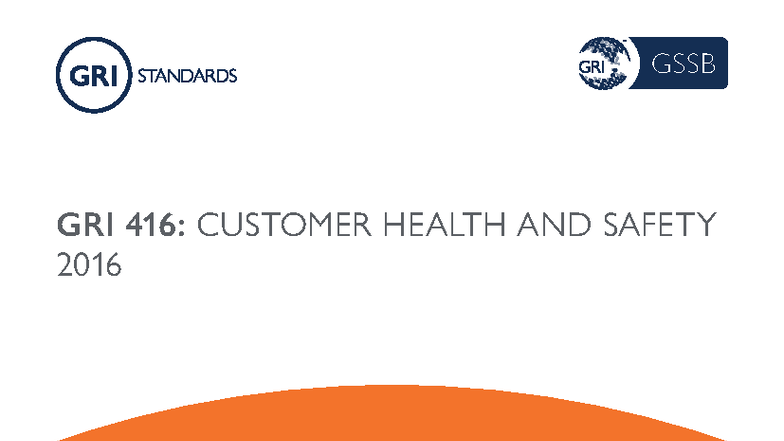 GRI STANDARDS

GRI GSSB

GRI 416: CUSTOMER HEALTH AND SAFETY 2016